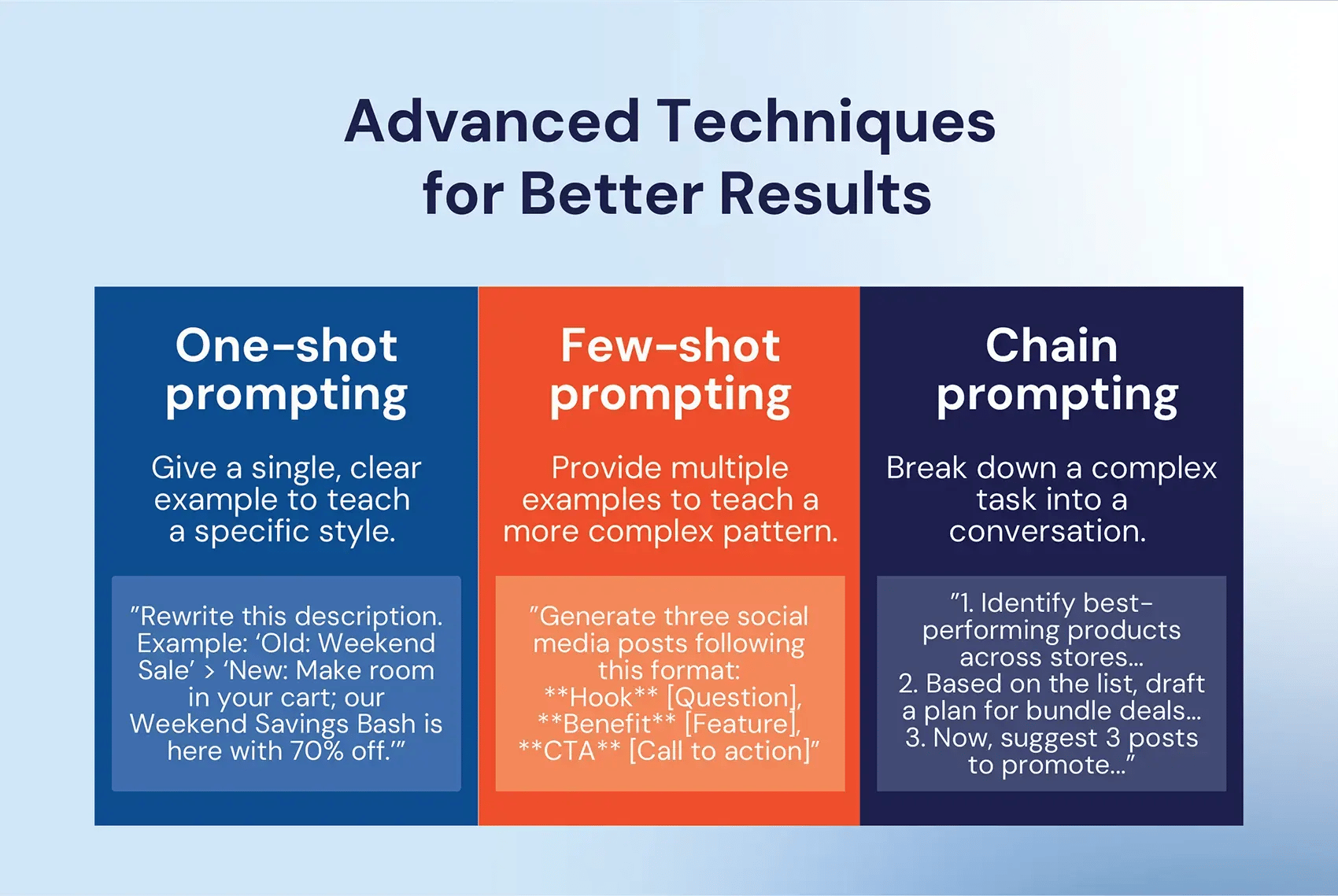 Advanced Techniques for Better Results

One-shot prompting

Give a single, clear example to teach a specific style.

"Rewrite this description. Example: 'Old: Weekend Sale' > 'New: Make room in your cart; our Weekend Savings Bash is here with 70% off.'"

Few-shot prompting

Provide multiple examples to teach a more complex pattern.

"Generate three social media posts following this format: \*\*Hook\*\* [Question], \*\*Benefit\*\* [Feature], \*\*CTA\*\* [Call to action]"

Chain prompting

Break down a complex task into a conversation.

"1. Identify best-performing products across stores...
2. Based on the list, draft a plan for bundle deals...
3. Now, suggest 3 posts to promote..."